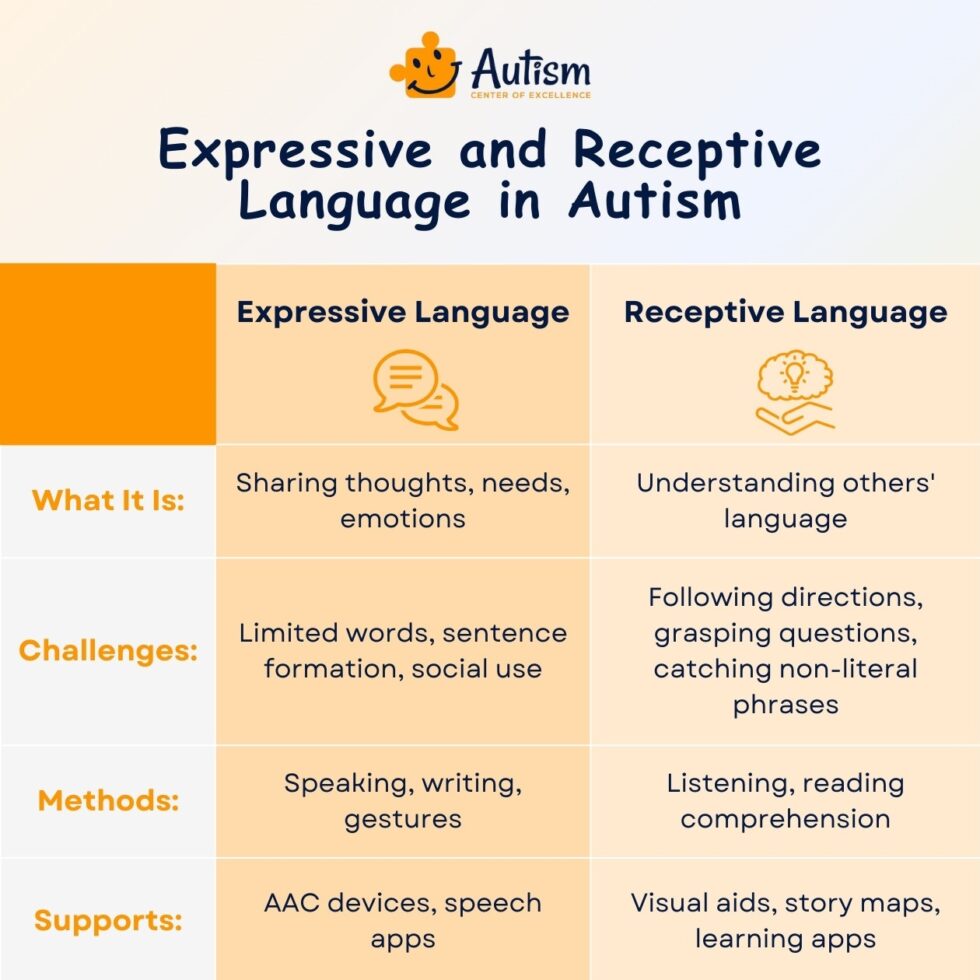 Autism
CENTER OF EXCELLENCE

Expressive and Receptive Language in Autism

| | Expressive Language | Receptive Language |
|---|---|---|
| What It Is: | Sharing thoughts, needs, emotions | Understanding others' language |
| Challenges: | Limited words, sentence formation, social use | Following directions, grasping questions, catching non-literal phrases |
| Methods: | Speaking, writing, gestures | Listening, reading comprehension |
| Supports: | AAC devices, speech apps | Visual aids, story maps, learning apps |